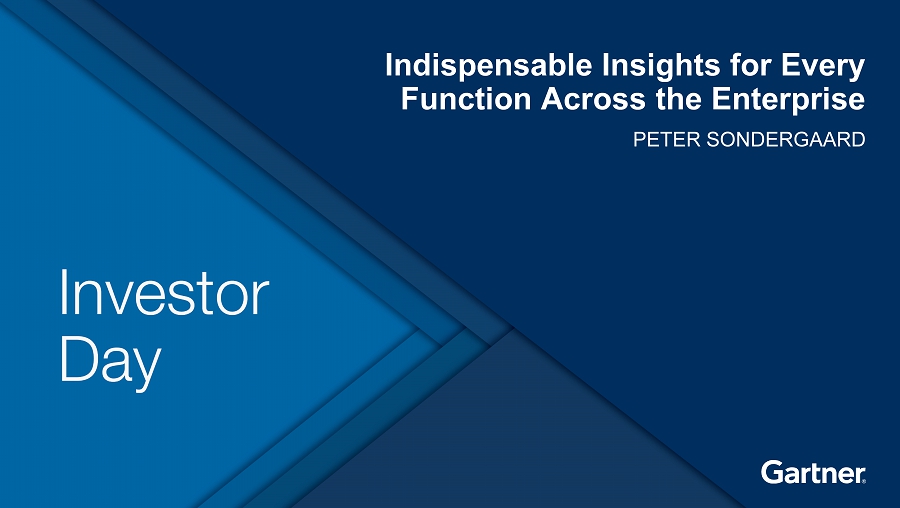 Indispensable Insights for Every Function Across the Enterprise
PETER SONDERGAARD

Investor Day

Gartner.